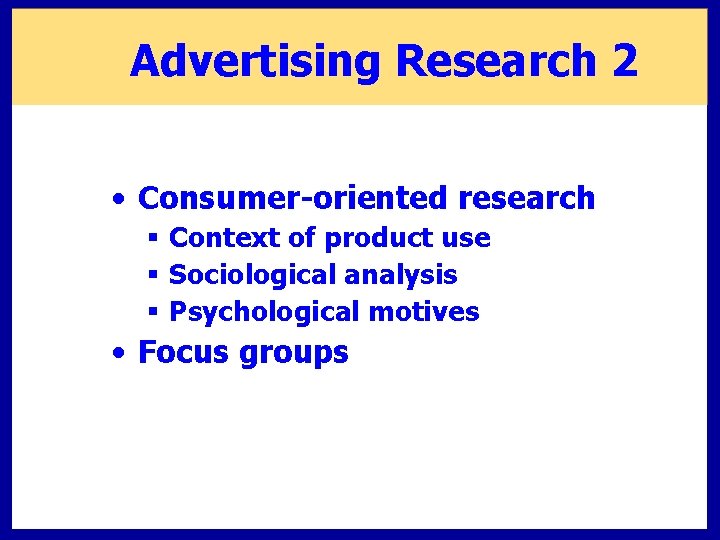 Advertising Research 2

• Consumer-oriented research
 ▪ Context of product use
 ▪ Sociological analysis
 ▪ Psychological motives
• Focus groups